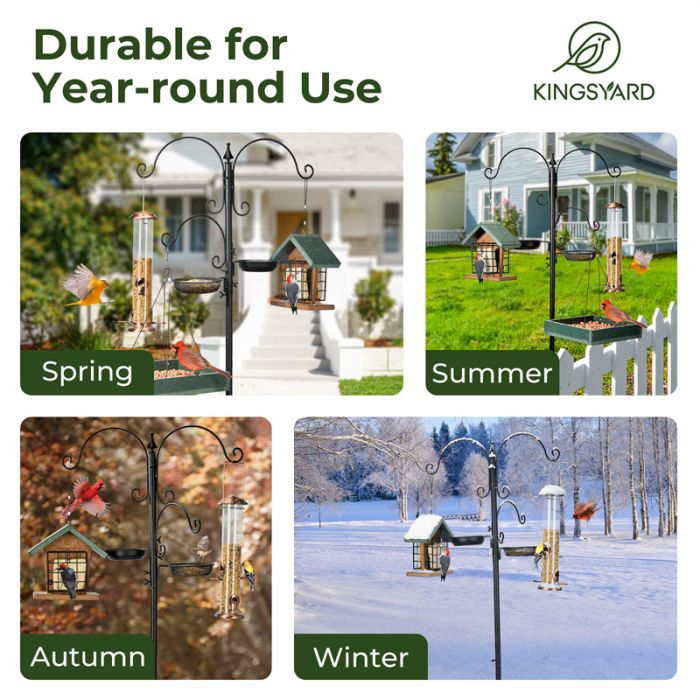 Durable for Year-round Use

KINGSYARD

Spring

Summer

Autumn

Winter